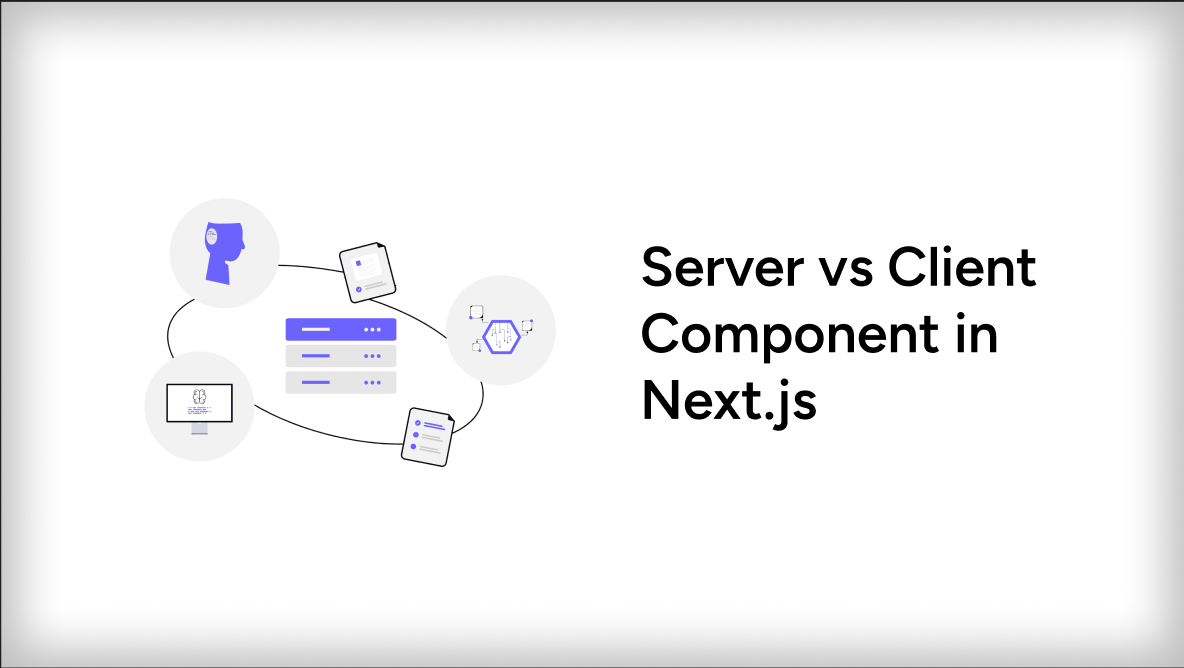 Server vs Client Component in Next.js